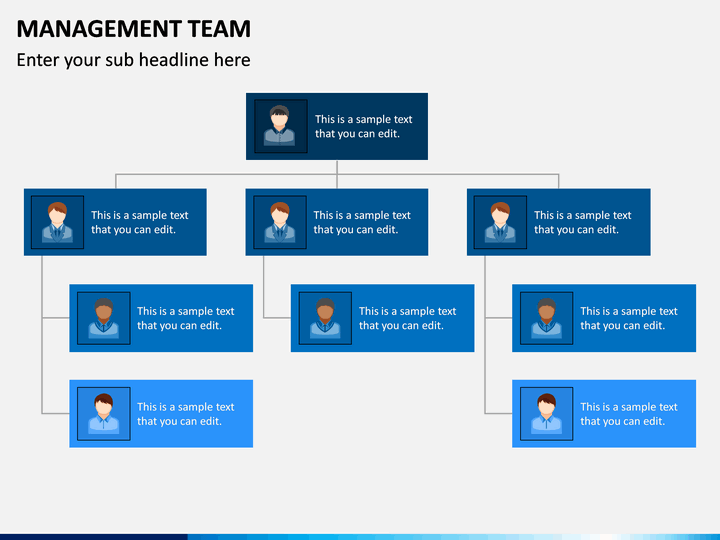 MANAGEMENT TEAM

Enter your sub headline here

This is a sample text that you can edit.

This is a sample text that you can edit.

This is a sample text that you can edit.

This is a sample text that you can edit.

This is a sample text that you can edit.

This is a sample text that you can edit.

This is a sample text that you can edit.

This is a sample text that you can edit.

This is a sample text that you can edit.